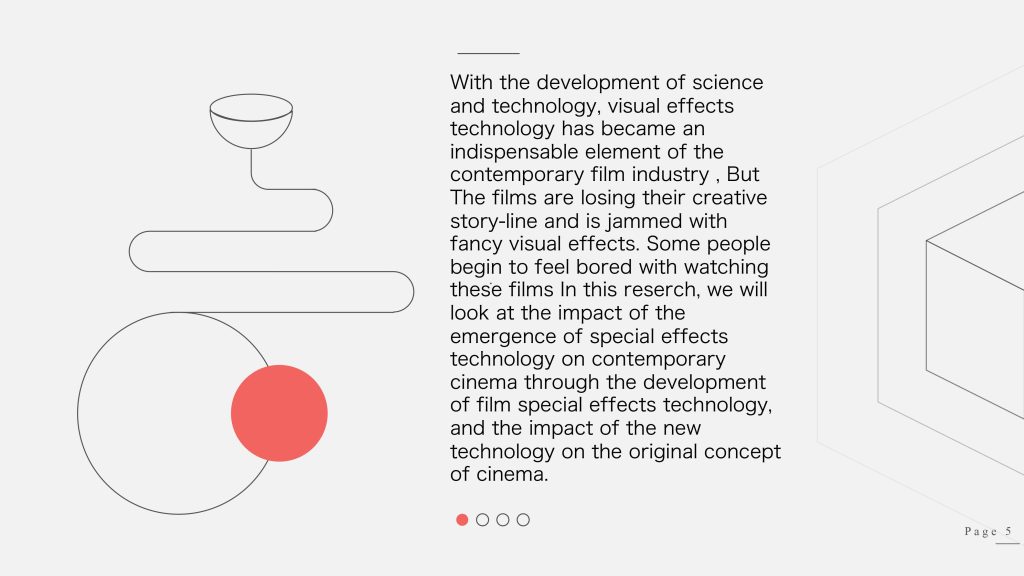 With the development of science and technology, visual effects technology has became an indispensable element of the contemporary film industry , But The films are losing their creative story-line and is jammed with fancy visual effects. Some people begin to feel bored with watching these films In this reserch, we will look at the impact of the emergence of special effects technology on contemporary cinema through the development of film special effects technology, and the impact of the new technology on the original concept of cinema.

Page 5